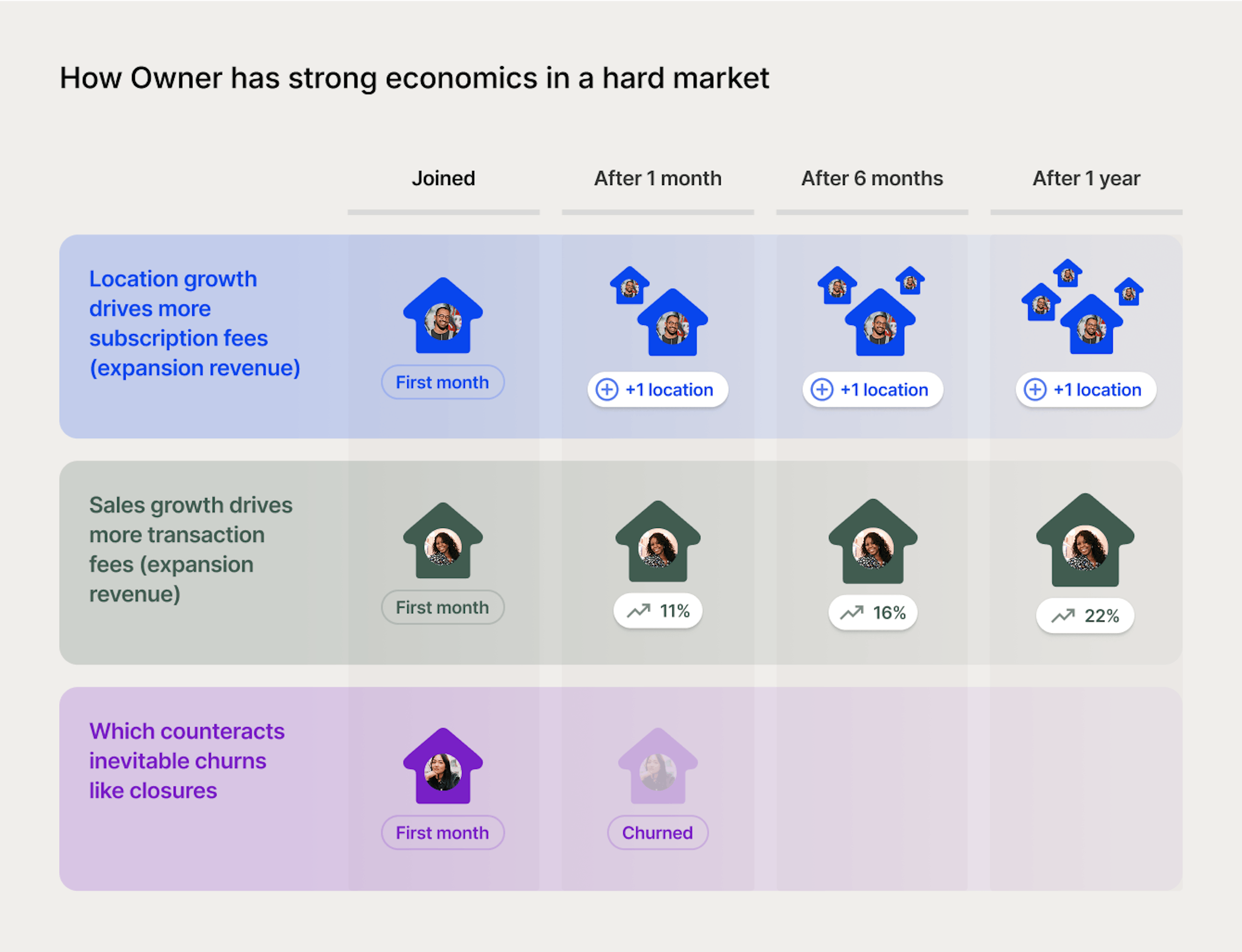 How Owner has strong economics in a hard market

| | Joined | After 1 month | After 6 months | After 1 year |
|---|---|---|---|---|
| Location growth drives more subscription fees (expansion revenue) | First month | +1 location | +1 location | +1 location |
| Sales growth drives more transaction fees (expansion revenue) | First month | 11% | 16% | 22% |
| Which counteracts inevitable churns like closures | First month | Churned | | |